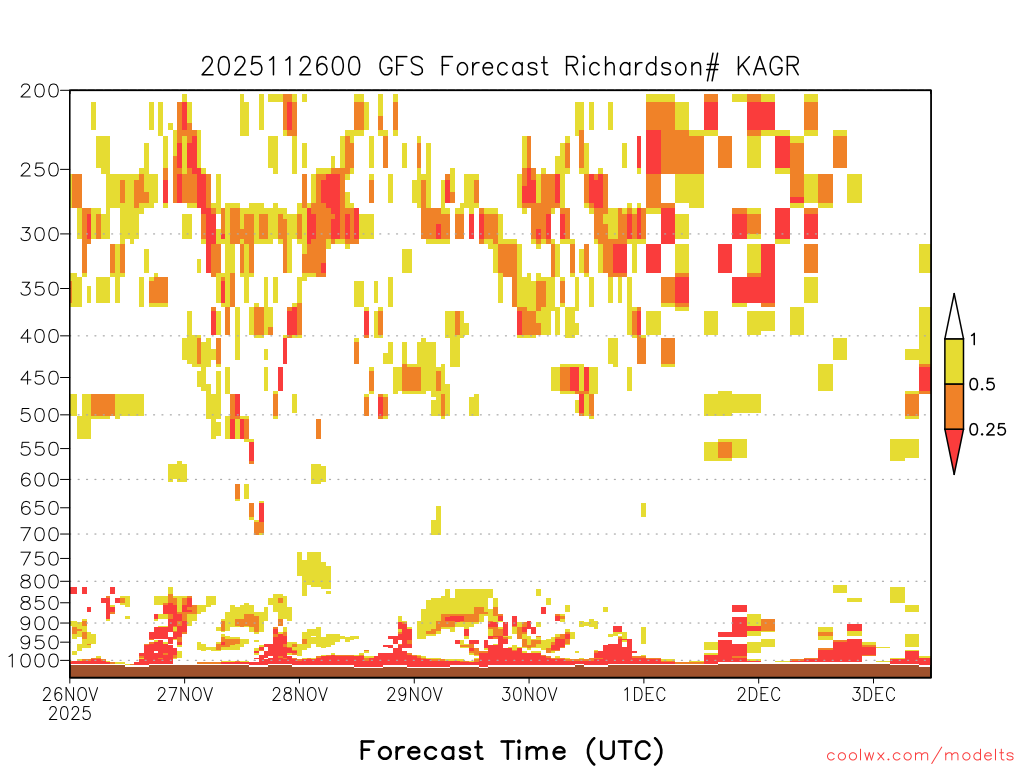 2025112600 GFS Forecast Richardson# KAGR

200
250
300
350
400
450
500
550
600
650
700
750
800
850
900
950
1000

1
0.5
0.25

26NOV
2025
27NOV
28NOV
29NOV
30NOV
1DEC
2DEC
3DEC

Forecast Time (UTC)

coolwx.com/modelts